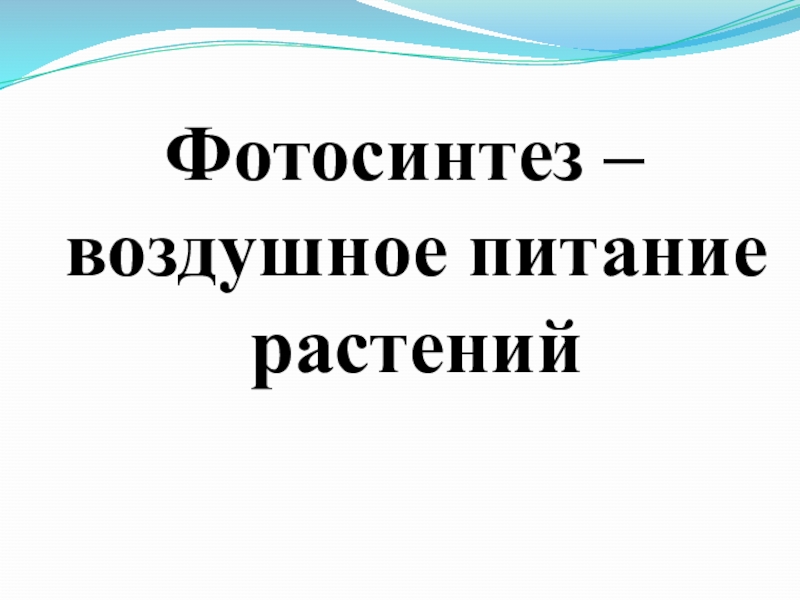 Фотосинтез – воздушное питание растений